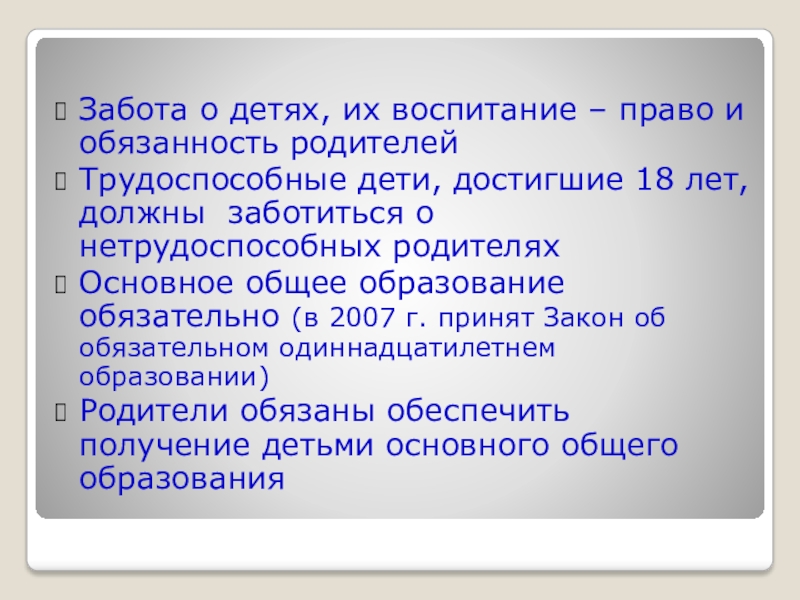 Забота о детях, их воспитание – право и обязанность родителей

Трудоспособные дети, достигшие 18 лет, должны заботиться о нетрудоспособных родителях

Основное общее образование обязательно (в 2007 г. принят Закон об обязательном одиннадцатилетнем образовании)

Родители обязаны обеспечить получение детьми основного общего образования